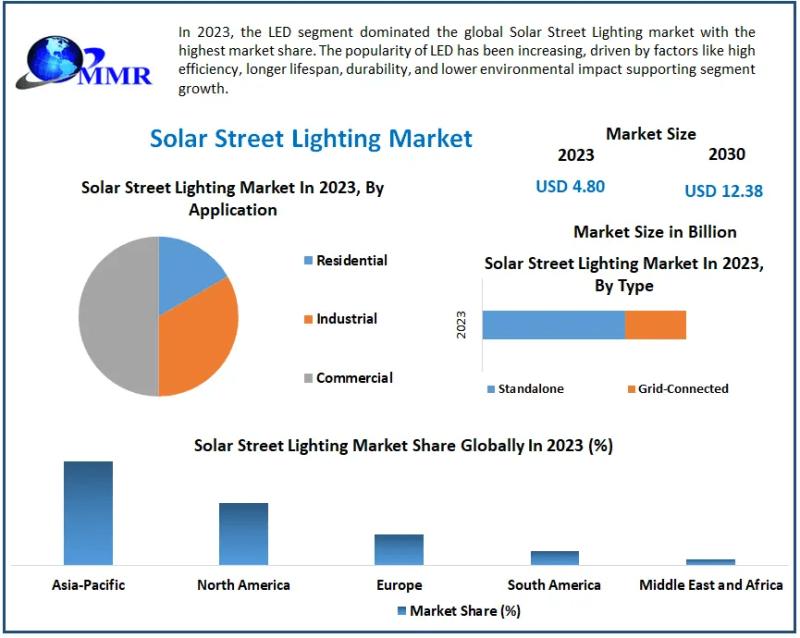 MMR

In 2023, the LED segment dominated the global Solar Street Lighting market with the highest market share. The popularity of LED has been increasing, driven by factors like high efficiency, longer lifespan, durability, and lower environmental impact supporting segment growth.

Solar Street Lighting Market

Market Size

2023

2030

USD 4.80

USD 12.38

Market Size in Billion

Solar Street Lighting Market In 2023, By Application

Residential

Industrial

Commercial

Solar Street Lighting Market In 2023, By Type

2023

Standalone

Grid-Connected

Solar Street Lighting Market Share Globally In 2023 (%)

Asia-Pacific

North America

Europe

South America

Middle East and Africa

Market Share (%)